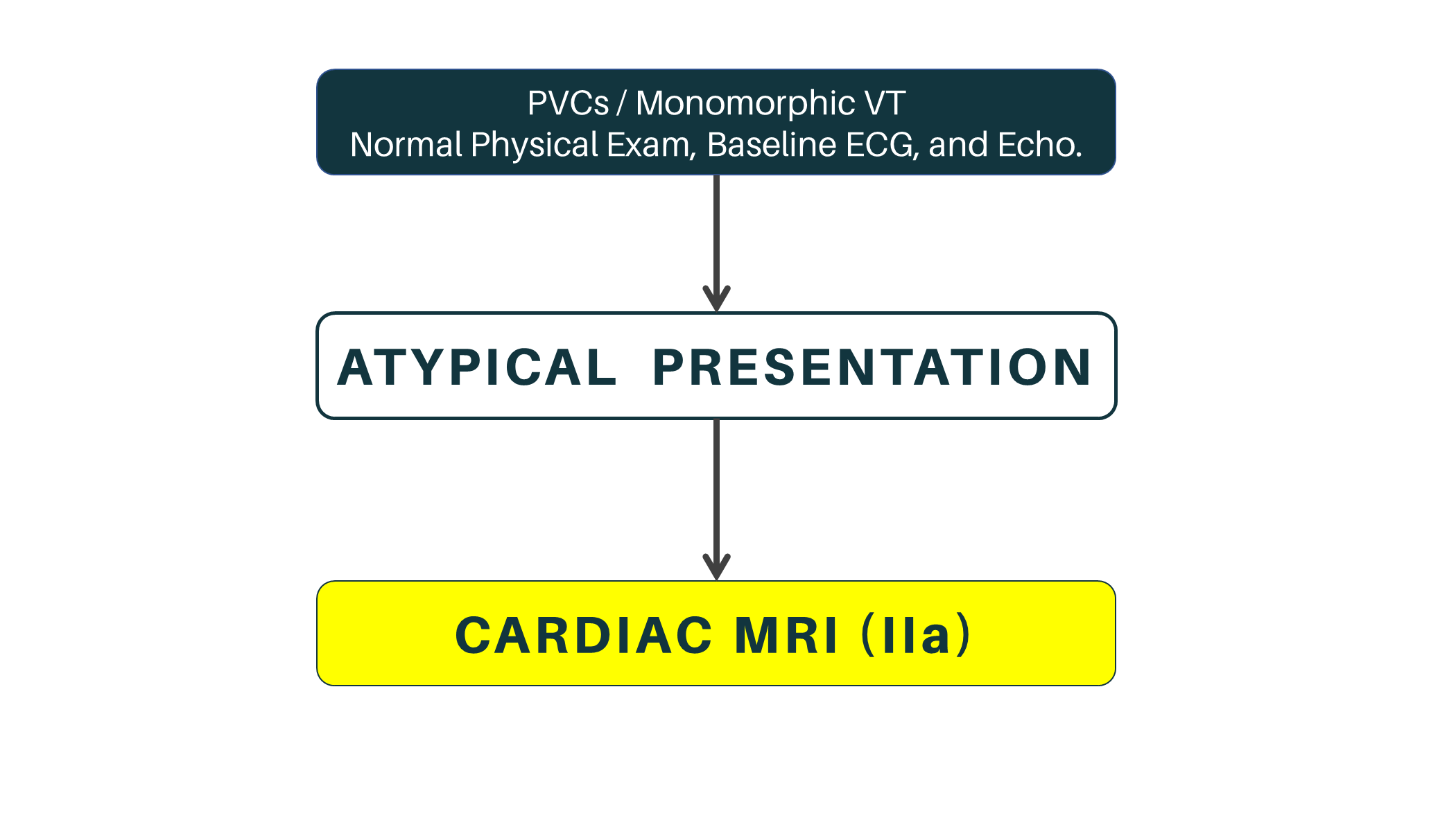 PVCs / Monomorphic VT
Normal Physical Exam, Baseline ECG, and Echo.

ATYPICAL PRESENTATION

CARDIAC MRI (IIa)